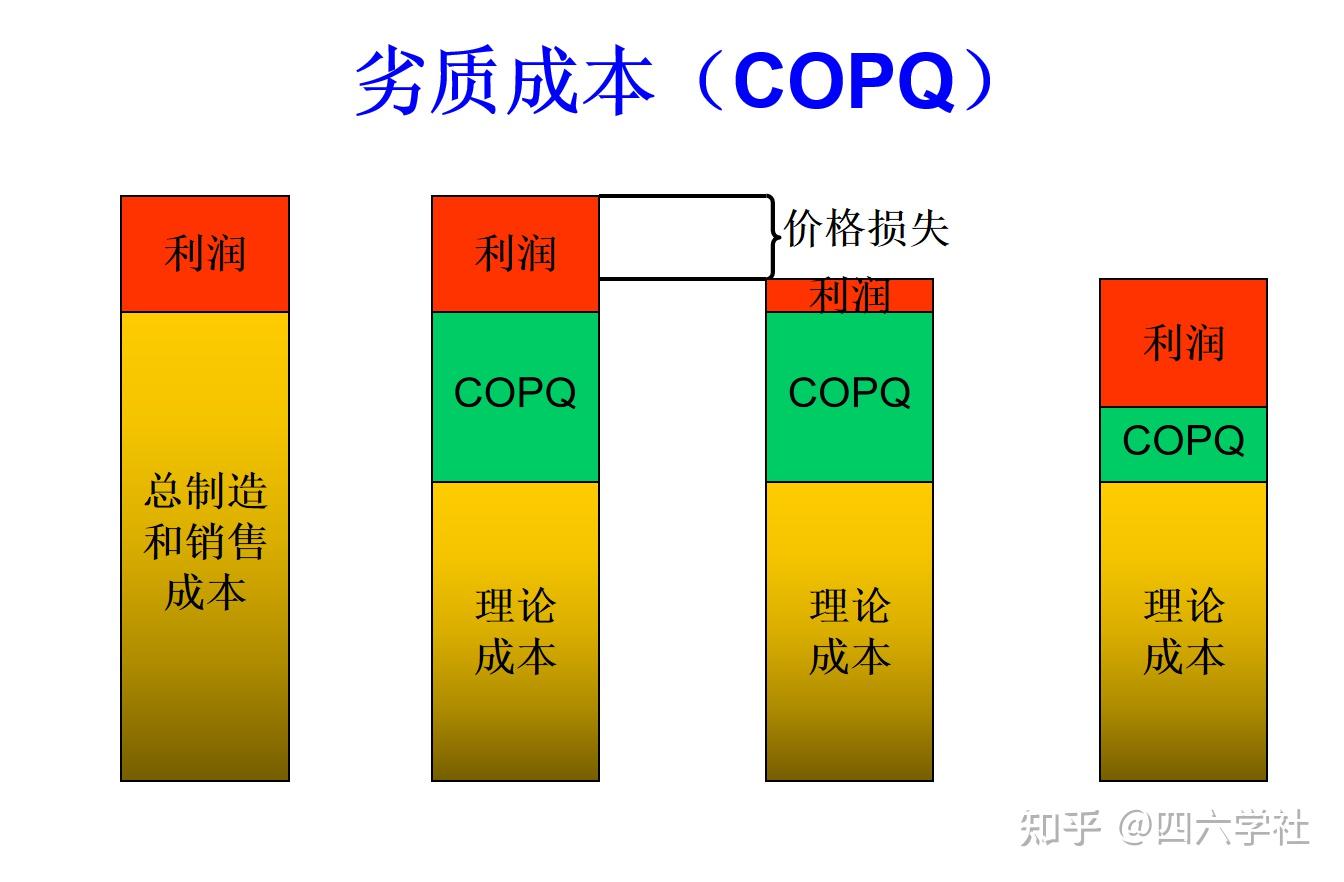 劣质成本（COPQ）

利润

总制造和销售成本

利润

COPQ

理论成本

价格损失

利润

COPQ

理论成本

利润

COPQ

理论成本

知乎 @四六学社